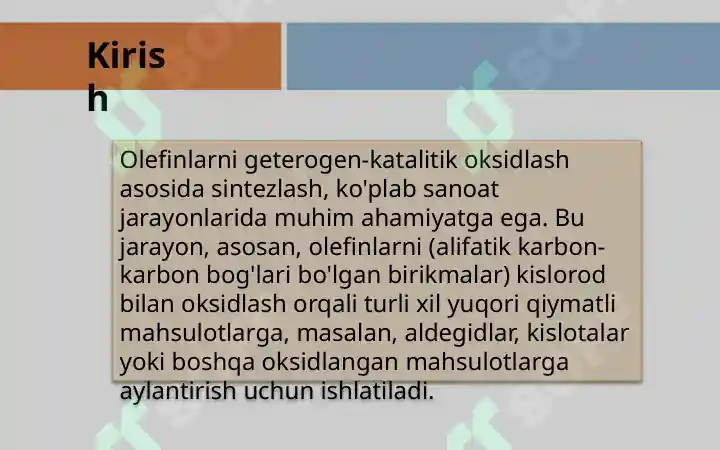 Kirish

Olefinlarni geterogen-katalitik oksidlash asosida sintezlash, ko'plab sanoat jarayonlarida muhim ahamiyatga ega. Bu jarayon, asosan, olefinlarni (alifatik karbon-karbon bog'lari bo'lgan birikmalar) kislorod bilan oksidlash orqali turli xil yuqori qiymatli mahsulotlarga, masalan, aldegidlar, kislotalar yoki boshqa oksidlangan mahsulotlarga aylantirish uchun ishlatiladi.